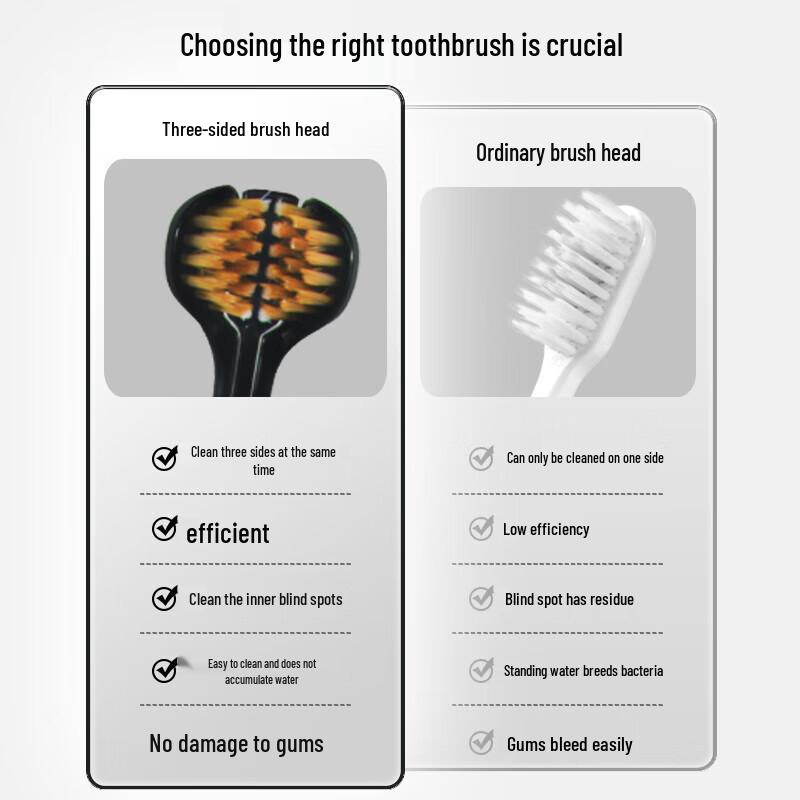 Choosing the right toothbrush is crucial

Three-sided brush head

Clean three sides at the same time

efficient

Clean the inner blind spots

Easy to clean and does not accumulate water

No damage to gums

Ordinary brush head

Can only be cleaned on one side

Low efficiency

Blind spot has residue

Standing water breeds bacteria

Gums bleed easily